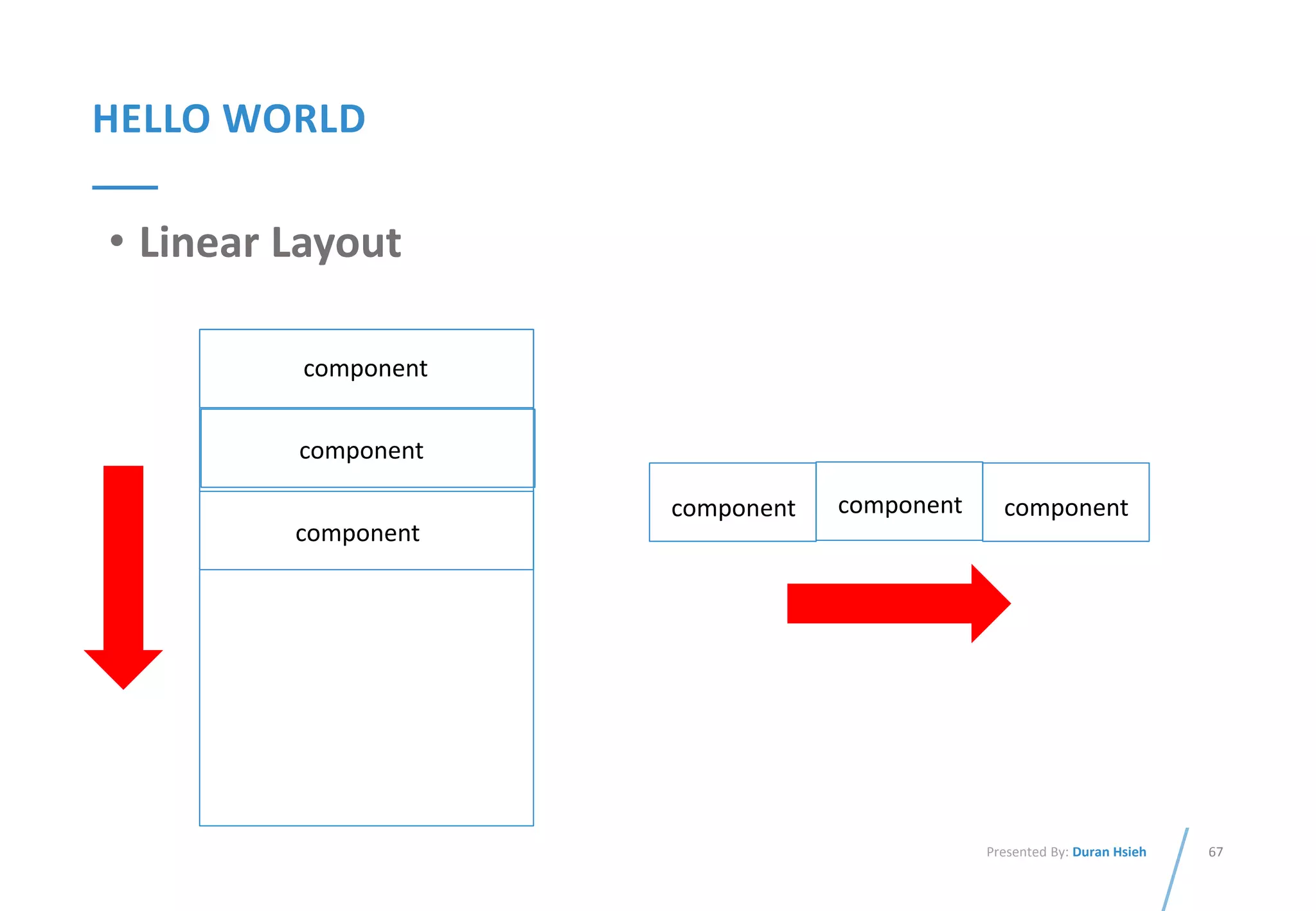 HELLO WORLD

• Linear Layout

component

component

component

component

component

component

Presented By: Duran Hsieh

67